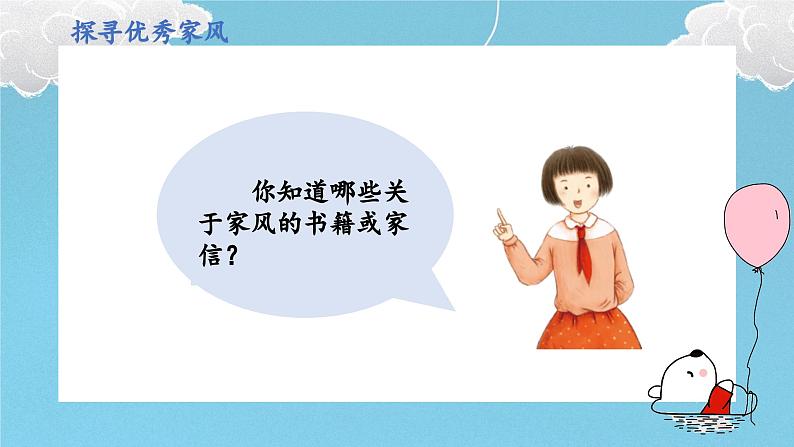 探寻优秀家风

你知道哪些关于家风的书籍或家信？